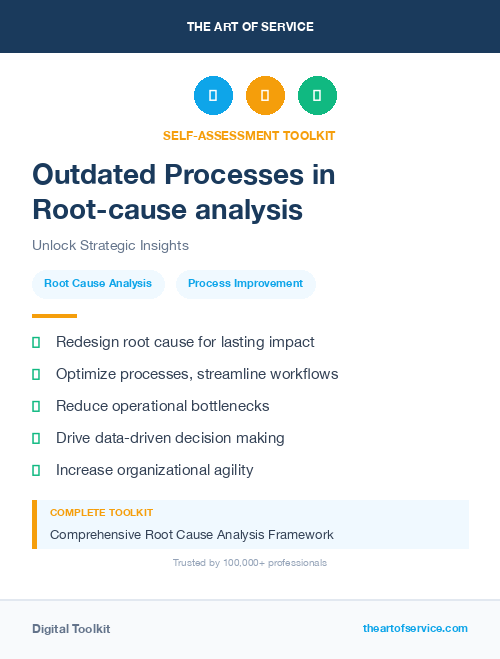 THE ART OF SERVICE

SELF-ASSESSMENT TOOLKIT

Outdated Processes in Root-cause analysis

Unlock Strategic Insights

Root Cause Analysis

Process Improvement

Redesign root cause for lasting impact

Optimize processes, streamline workflows

Reduce operational bottlenecks

Drive data-driven decision making

Increase organizational agility

COMPLETE TOOLKIT

Comprehensive Root Cause Analysis Framework

Trusted by 100,000+ professionals

Digital Toolkit

theartofservice.com